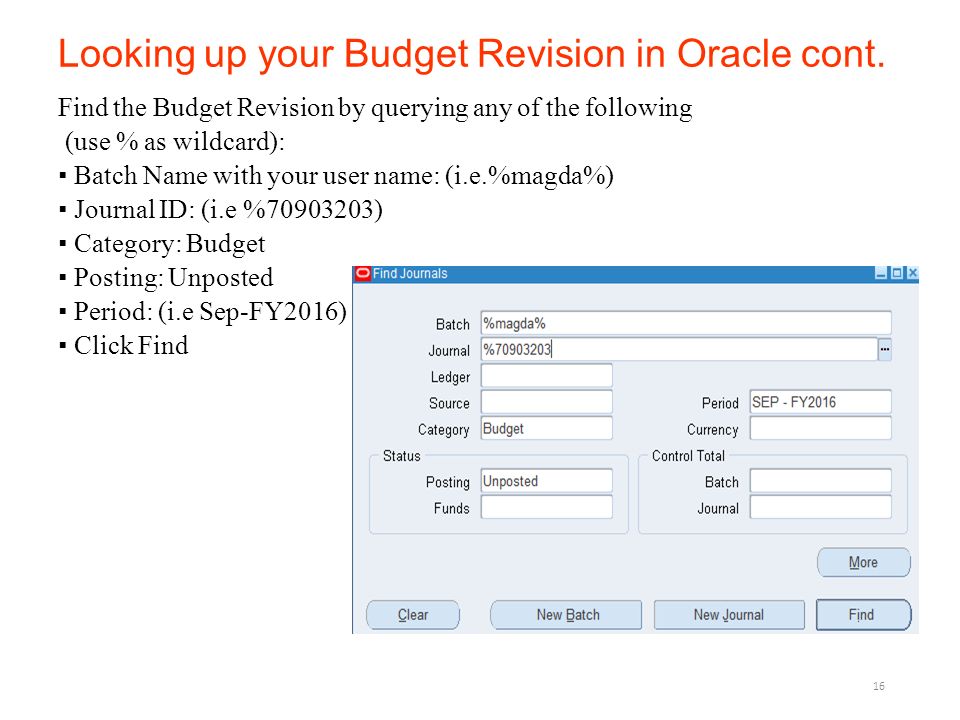 Looking up your Budget Revision in Oracle cont.

Find the Budget Revision by querying any of the following (use % as wildcard):

▪ Batch Name with your user name: (i.e.%magda%)
▪ Journal ID: (i.e %70903203)
▪ Category: Budget
▪ Posting: Unposted
▪ Period: (i.e Sep-FY2016)
▪ Click Find

Find Journals

Batch %magda%
Journal %70903203
Ledger
Source
Category Budget
Period SEP - FY2016
Currency

Status
Posting Unposted
Funds

Control Total
Batch
Journal

More

Clear
New Batch
New Journal
Find

16